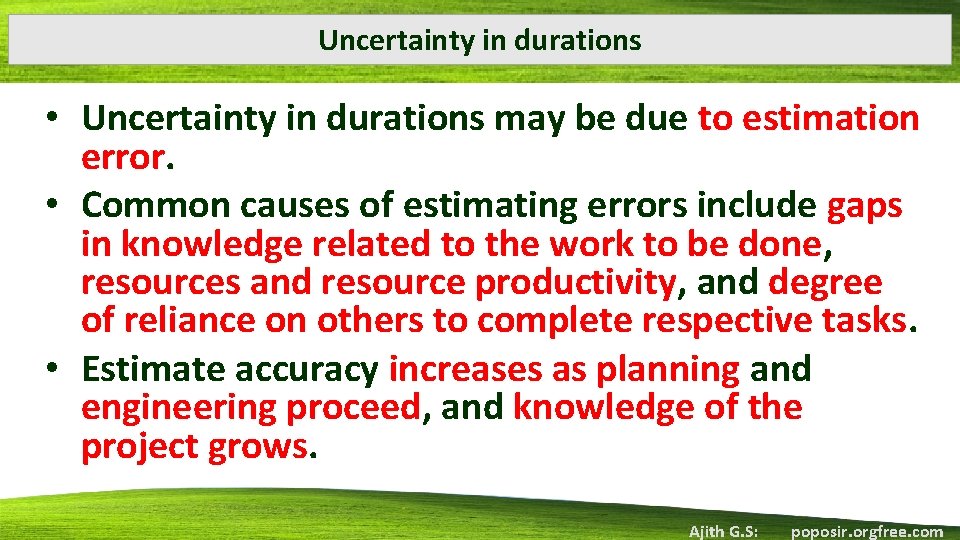 Uncertainty in durations

• Uncertainty in durations may be due to estimation error.
• Common causes of estimating errors include gaps in knowledge related to the work to be done, resources and resource productivity, and degree of reliance on others to complete respective tasks.
• Estimate accuracy increases as planning and engineering proceed, and knowledge of the project grows.

Ajith G.S: poposir.orgfree.com